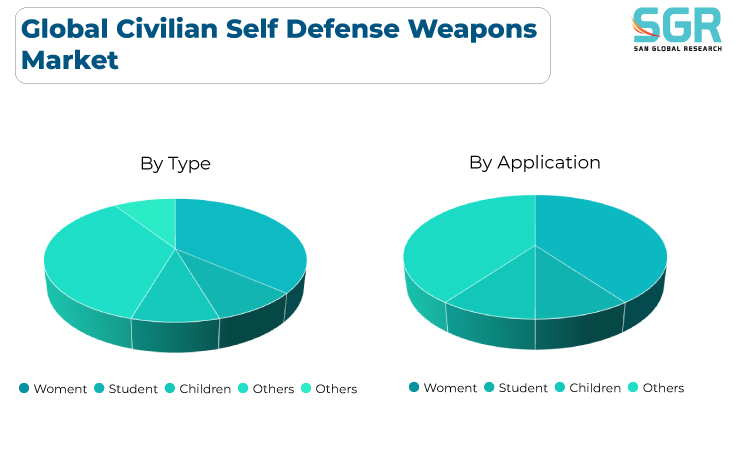 Global Civilian Self Defense Weapons Market

SGR
SAN GLOBAL RESEARCH

By Type

Woment Student Children Others Others

By Application

Woment Student Children Others